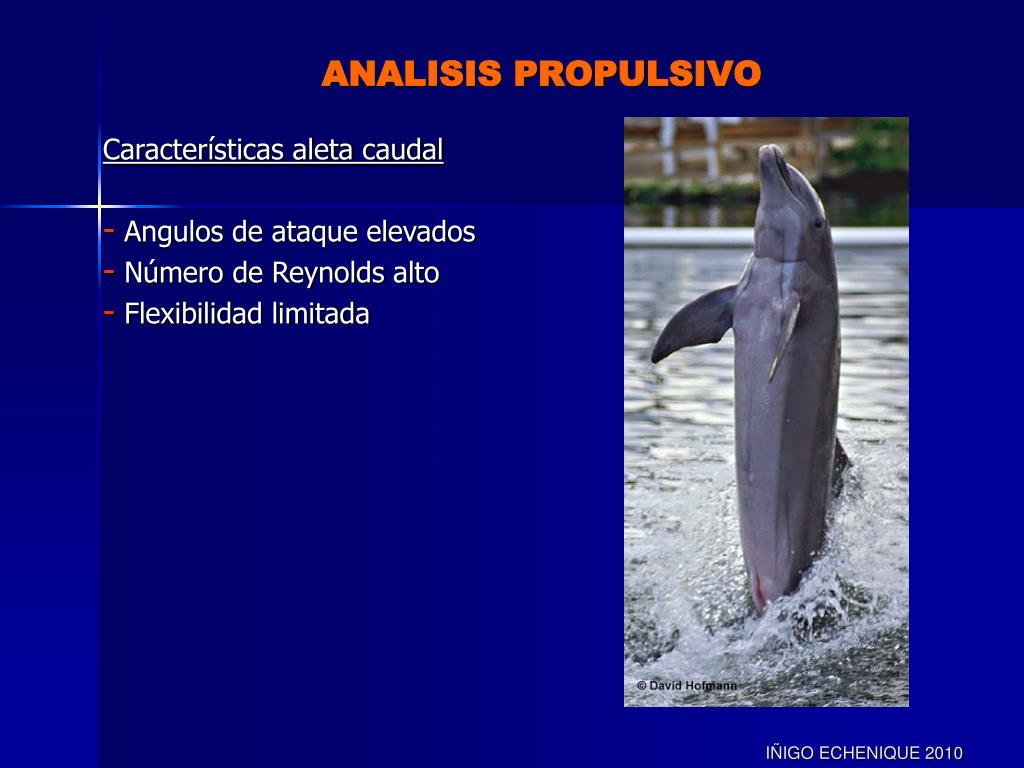 ANALISIS PROPULSIVO

Características aleta caudal

- Angulos de ataque elevados
- Número de Reynolds alto
- Flexibilidad limitada

© David Hofmann

IÑIGO ECHENIQUE 2010